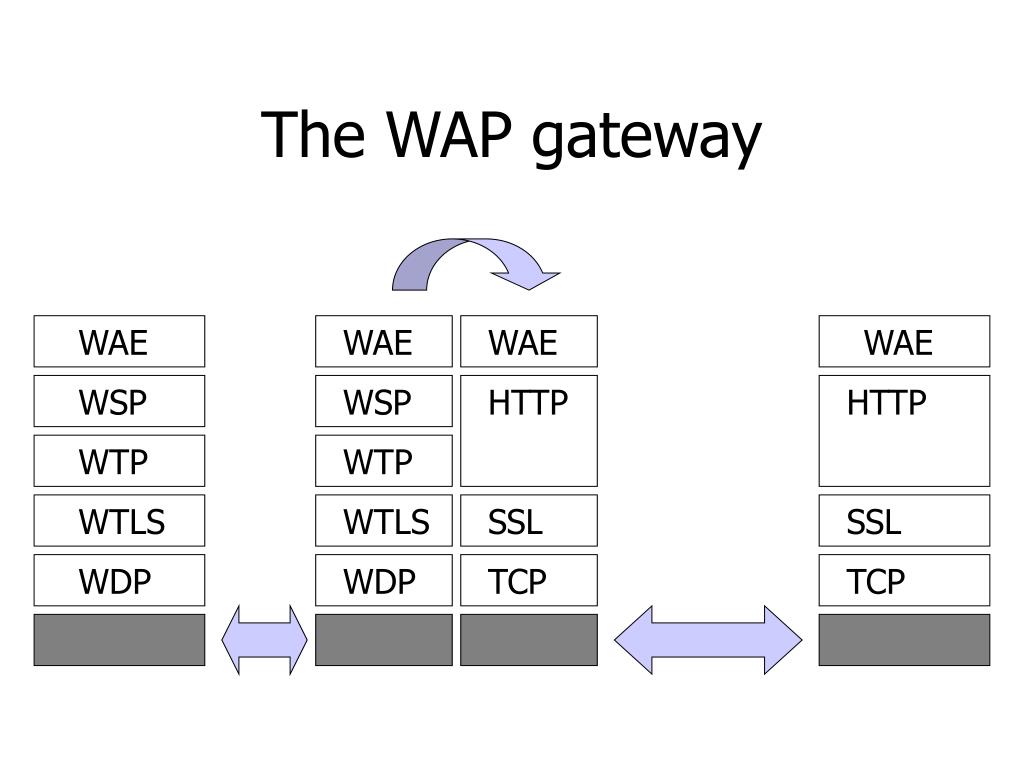 The WAP gateway

WAE
WSP
WTP
WTLS
WDP

WAE
WSP
WTP
WTLS
WDP

WAE
HTTP
SSL
TCP

WAE
HTTP
SSL
TCP